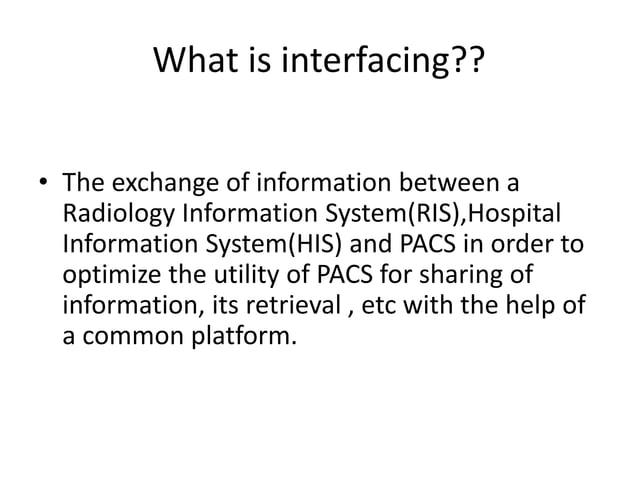 What is interfacing??

• The exchange of information between a Radiology Information System(RIS),Hospital Information System(HIS) and PACS in order to optimize the utility of PACS for sharing of information, its retrieval , etc with the help of a common platform.